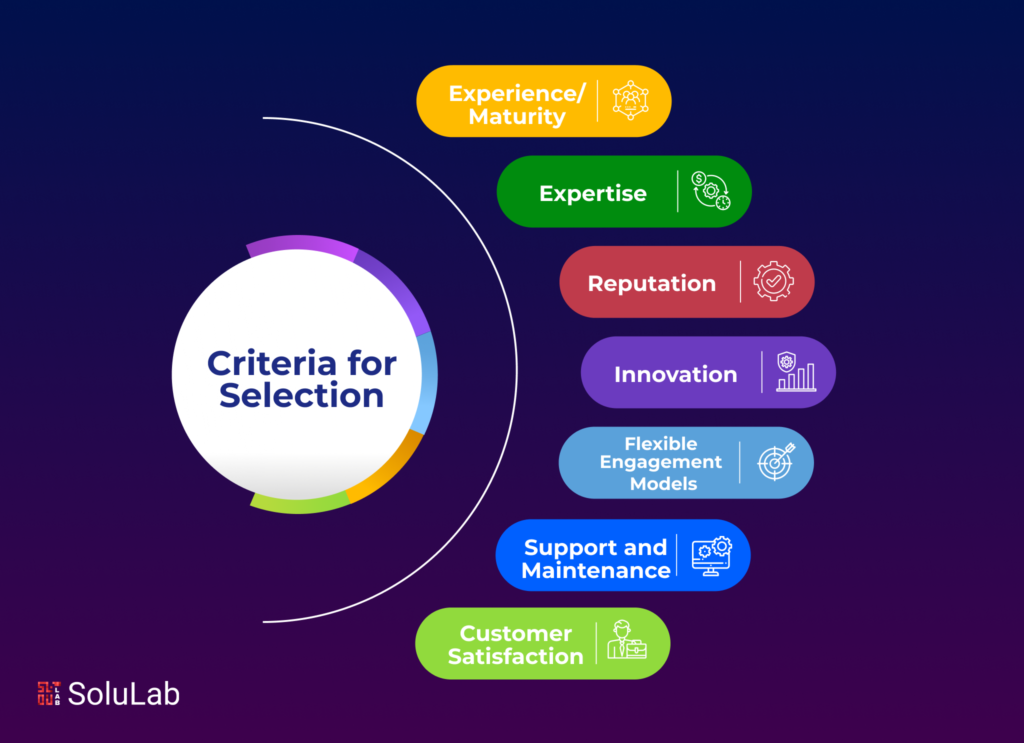 Criteria for Selection

Experience/ Maturity

Expertise

Reputation

Innovation

Flexible Engagement Models

Support and Maintenance

Customer Satisfaction

SoluLab